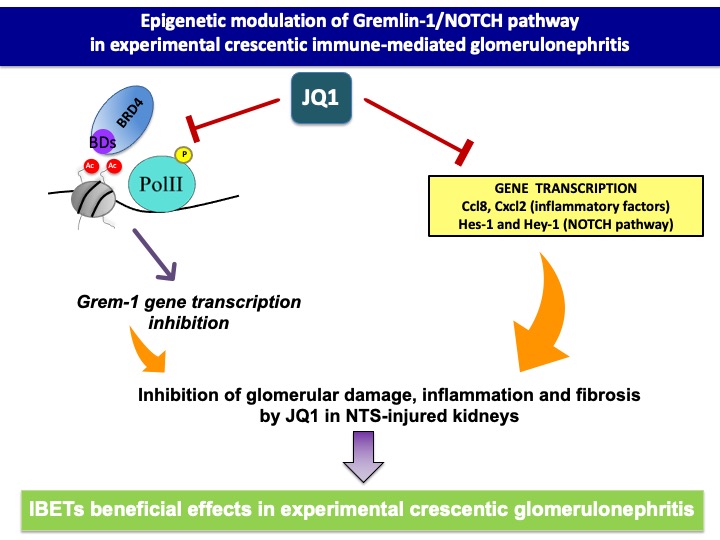 Epigenetic modulation of Gremlin-1/NOTCH pathway in experimental crescentic immune-mediated glomerulonephritis

JQ1

BRD4

BDs

Ac

Ac

P

PolII

GENE TRANSCRIPTION
Ccl8, Cxcl2 (inflammatory factors)
Hes-1 and Hey-1 (NOTCH pathway)

Grem-1 gene transcription inhibition

Inhibition of glomerular damage, inflammation and fibrosis by JQ1 in NTS-injured kidneys

IBETs beneficial effects in experimental crescentic glomerulonephritis